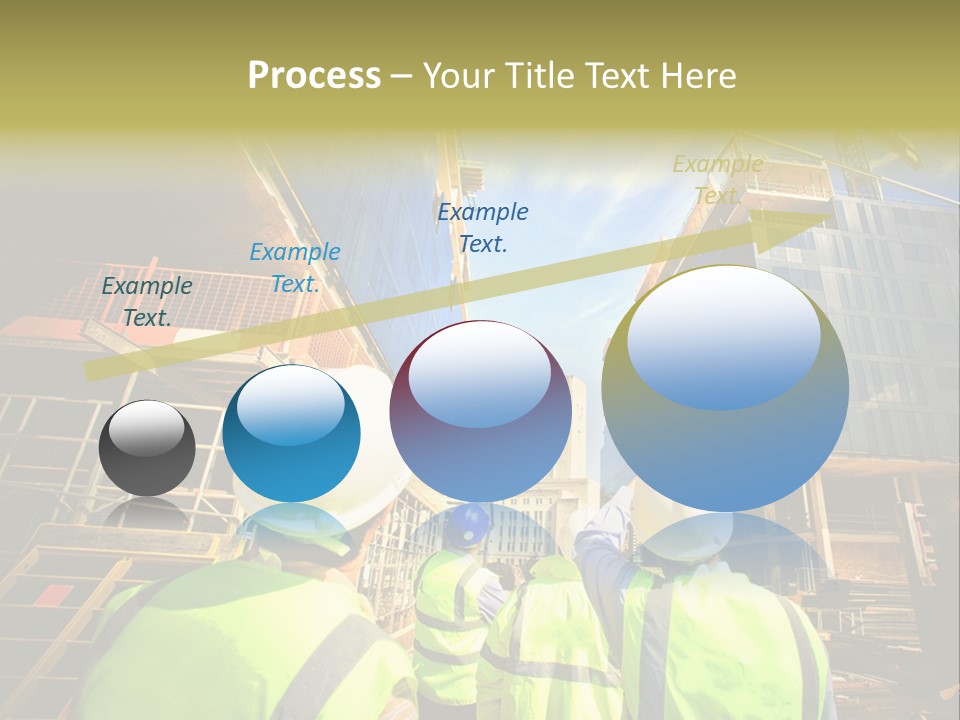 Process – Your Title Text Here

Example Text.

Example Text.

Example Text.

Example Text.